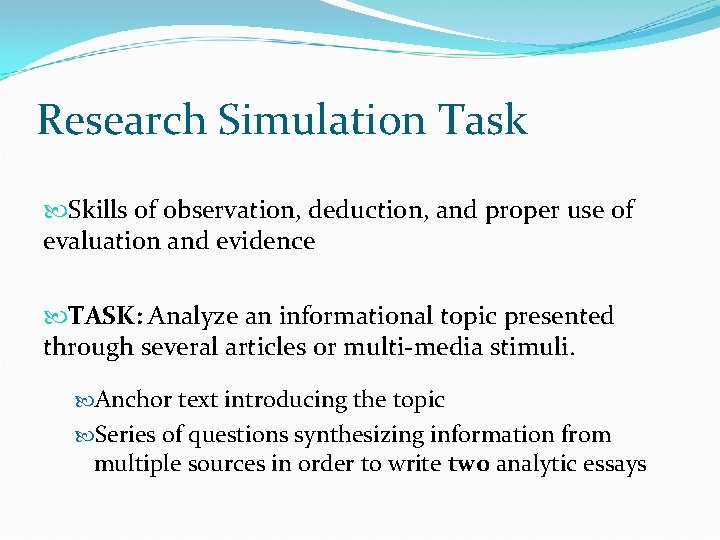 Research Simulation Task

Skills of observation, deduction, and proper use of evaluation and evidence

TASK: Analyze an informational topic presented through several articles or multi-media stimuli.

Anchor text introducing the topic

Series of questions synthesizing information from multiple sources in order to write two analytic essays